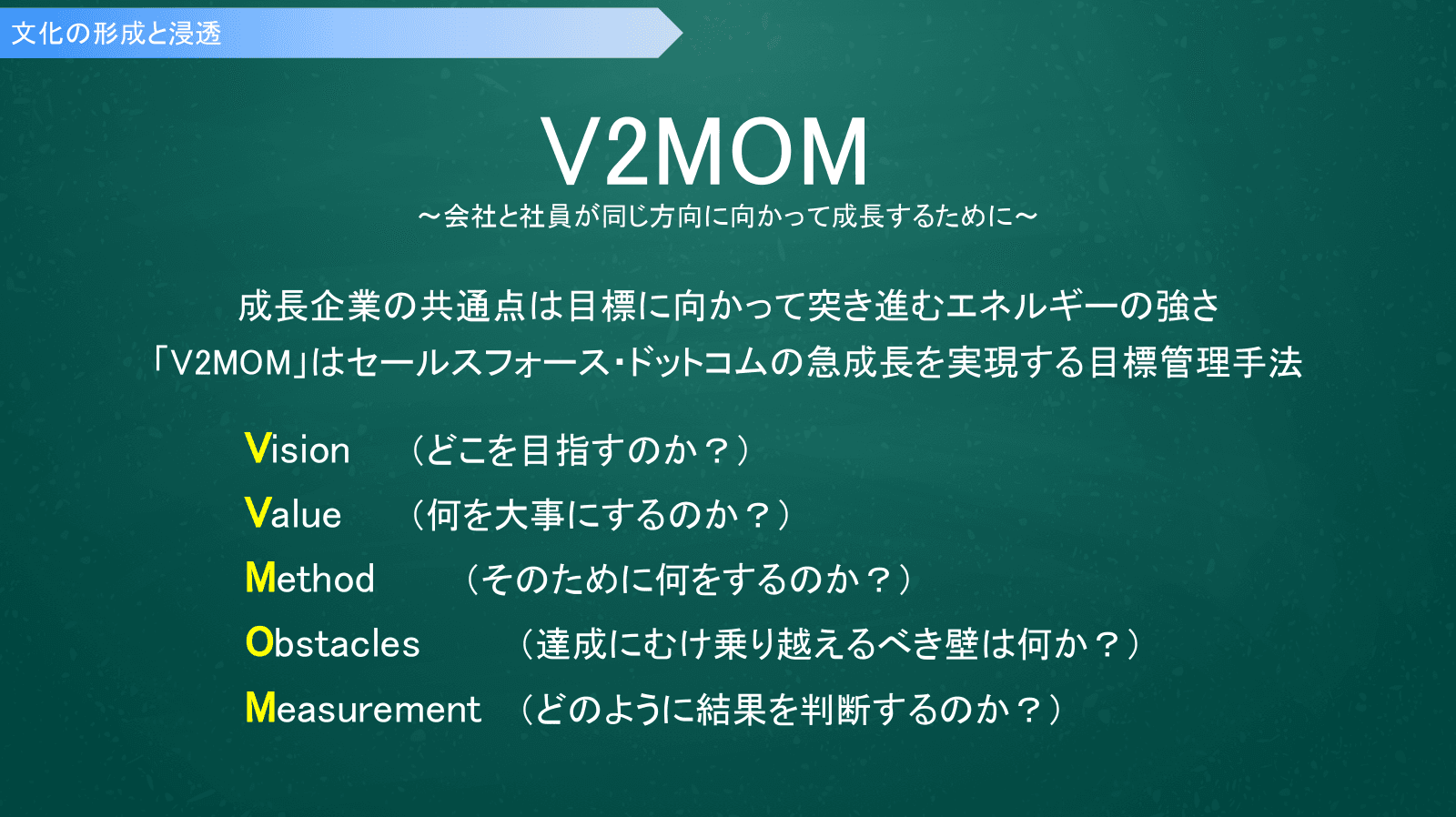 文化の形成と浸透

V2MOM

～会社と社員が同じ方向に向かって成長するために～

成長企業の共通点は目標に向かって突き進むエネルギーの強さ
「V2MOM」はセールスフォース・ドットコムの急成長を実現する目標管理手法

Vision （どこを目指すのか？）
Value （何を大事にするのか？）
Method （そのために何をするのか？）
Obstacles （達成にむけ乗り越えるべき壁は何か？）
Measurement （どのように結果を判断するのか？）